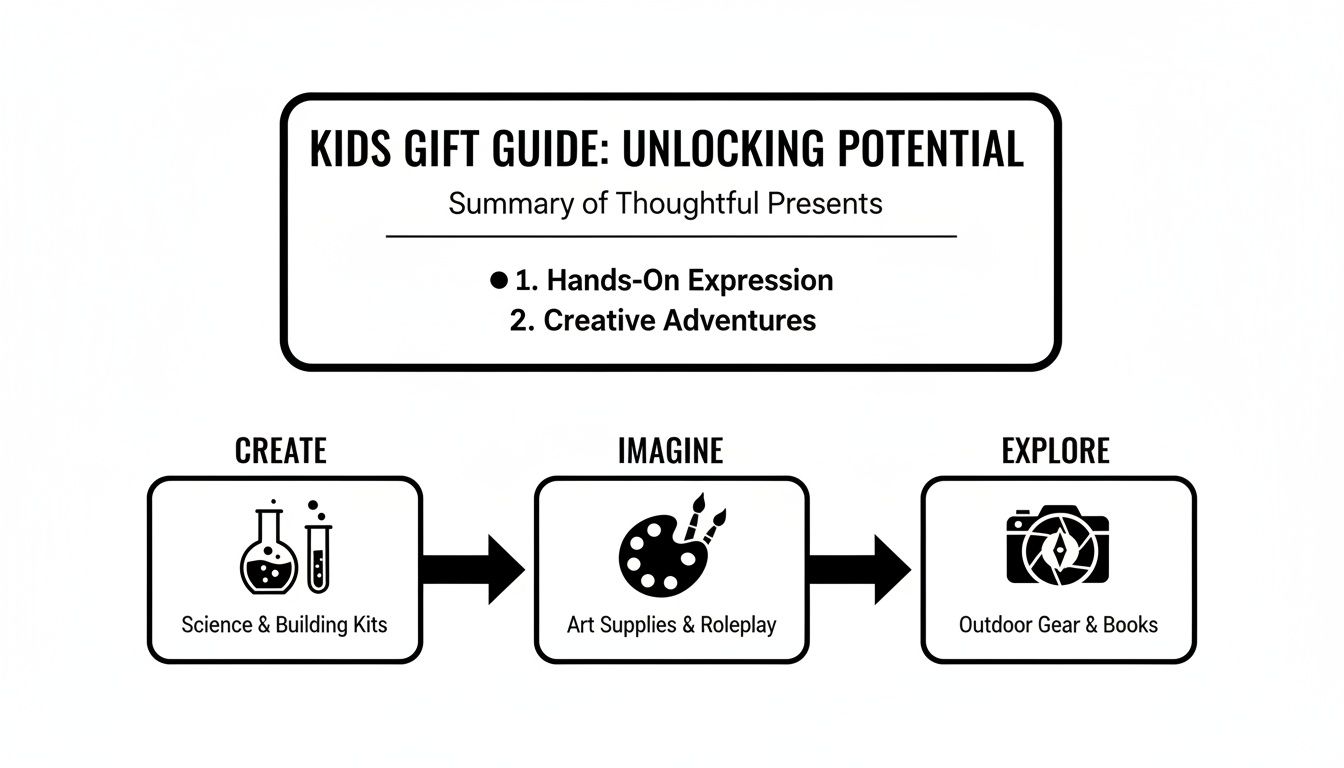 KIDS GIFT GUIDE: UNLOCKING POTENTIAL

Summary of Thoughtful Presents

● 1. Hands-On Expression
2. Creative Adventures

CREATE

Science & Building Kits

IMAGINE

Art Supplies & Roleplay

EXPLORE

Outdoor Gear & Books